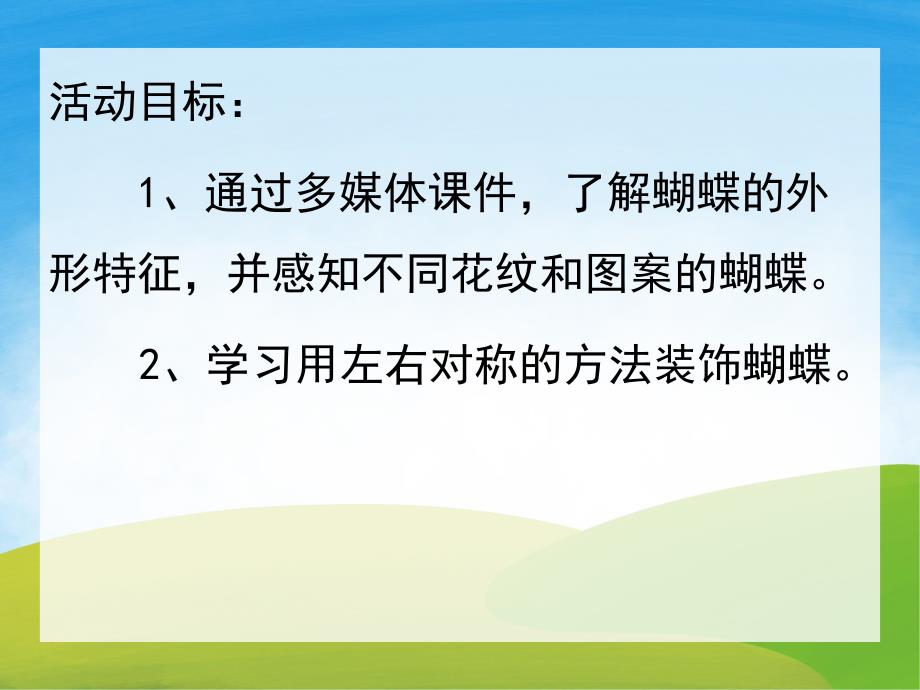 活动目标：

1、通过多媒体课件，了解蝴蝶的外形特征，并感知不同花纹和图案的蝴蝶。

2、学习用左右对称的方法装饰蝴蝶。